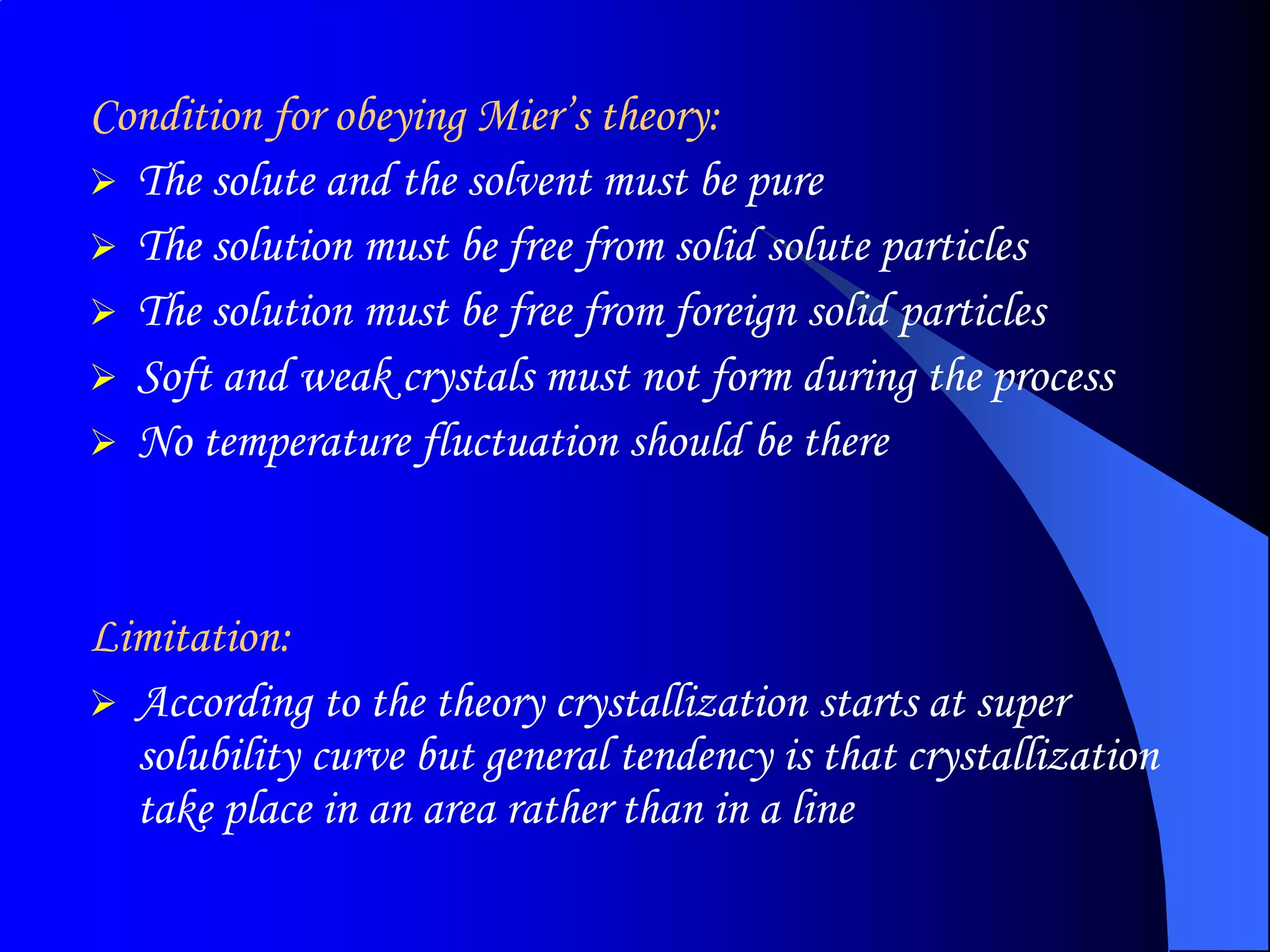 Condition for obeying Mier's theory:

➢ The solute and the solvent must be pure

➢ The solution must be free from solid solute particles

➢ The solution must be free from foreign solid particles

➢ Soft and weak crystals must not form during the process

➢ No temperature fluctuation should be there

Limitation:

➢ According to the theory crystallization starts at super solubility curve but general tendency is that crystallization take place in an area rather than in a line